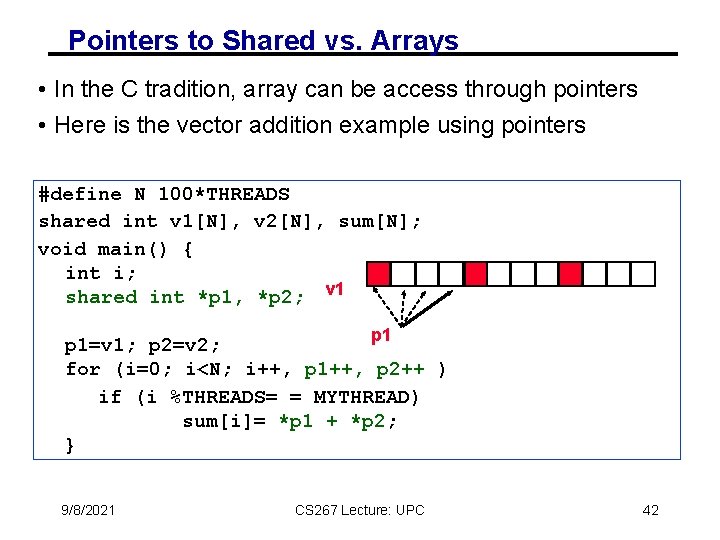 Pointers to Shared vs. Arrays

• In the C tradition, array can be access through pointers

• Here is the vector addition example using pointers

#define N 100*THREADS
shared int v1[N], v2[N], sum[N];
void main() {
  int i;
  shared int *p1, *p2;

  p1=v1; p2=v2;
  for (i=0; i<N; i++, p1++, p2++ )
    if (i %THREADS= = MYTHREAD)
        sum[i]= *p1 + *p2;
}

v1

p1

9/8/2021

CS267 Lecture: UPC

42